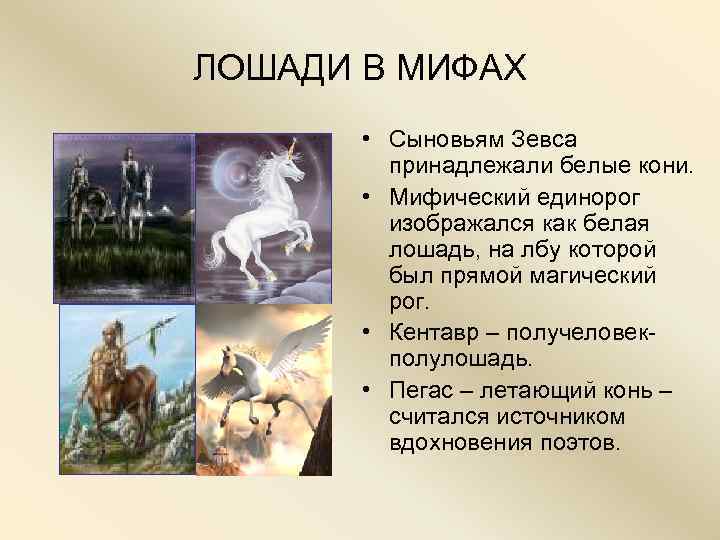 ЛОШАДИ В МИФАХ

• Сыновьям Зевса принадлежали белые кони.
• Мифический единорог изображался как белая лошадь, на лбу которой был прямой магический рог.
• Кентавр – получеловек-полулошадь.
• Пегас – летающий конь – считался источником вдохновения поэтов.